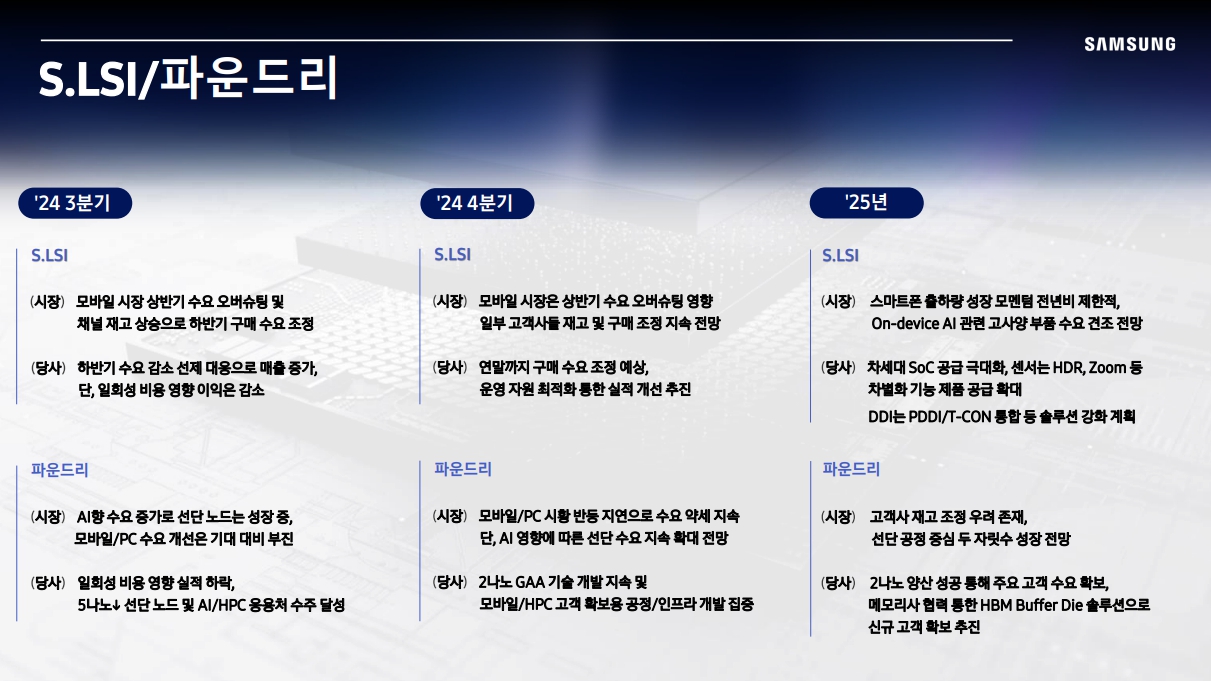 S.LSI/파운드리

SAMSUNG

'24 3분기

S.LSI

(시장) 모바일 시장 상반기 수요 오버슈팅 및 채널 재고 상승으로 하반기 구매 수요 조정

(당사) 하반기 수요 감소 선제 대응으로 매출 증가, 단, 일회성 비용 영향 이익은 감소

파운드리

(시장) AI향 수요 증가로 선단 노드는 성장 중, 모바일/PC 수요 개선은 기대 대비 부진

(당사) 일회성 비용 영향 실적 하락, 5나노↓ 선단 노드 및 AI/HPC 응용처 수주 달성

'24 4분기

S.LSI

(시장) 모바일 시장은 상반기 수요 오버슈팅 영향 일부 고객사들 재고 및 구매 조정 지속 전망

(당사) 연말까지 구매 수요 조정 예상, 운영 자원 최적화 통한 실적 개선 추진

파운드리

(시장) 모바일/PC 시황 반등 지연으로 수요 약세 지속 단, AI 영향에 따른 선단 수요 지속 확대 전망

(당사) 2나노 GAA 기술 개발 지속 및 모바일/HPC 고객 확보용 공정/인프라 개발 집중

'25년

S.LSI

(시장) 스마트폰 출하량 성장 모멘텀 전년비 제한적, On-device AI 관련 고사양 부품 수요 견조 전망

(당사) 차세대 SoC 공급 극대화, 센서는 HDR, Zoom 등 차별화 기능 제품 공급 확대

DDI는 PDDI/T-CON 통합 등 솔루션 강화 계획

파운드리

(시장) 고객사 재고 조정 우려 존재, 선단 공정 중심 두 자릿수 성장 전망

(당사) 2나노 양산 성공 통해 주요 고객 수요 확보, 메모리사 협력 통한 HBM Buffer Die 솔루션으로 신규 고객 확보 추진